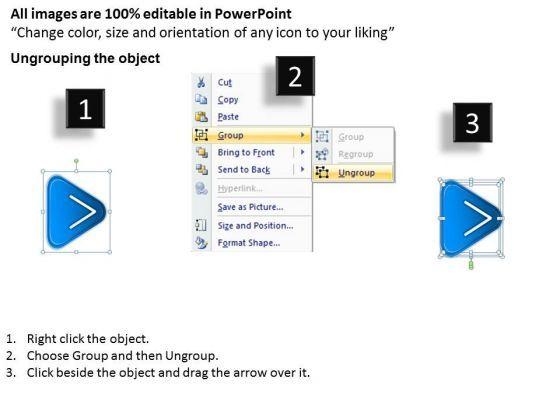 All images are 100% editable in PowerPoint
“Change color, size and orientation of any icon to your liking”

Ungrouping the object

1

2

Cut
Copy
Paste
Group
Bring to Front
Send to Back
Hyperlink...
Save as Picture...
Size and Position...
Format Shape...

Group
Regroup
Ungroup

3

1. Right click the object.
2. Choose Group and then Ungroup.
3. Click beside the object and drag the arrow over it.